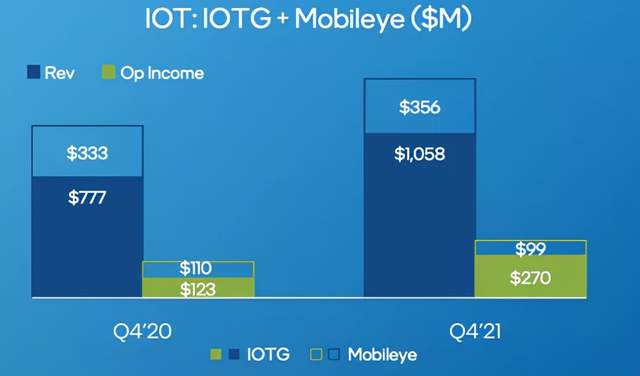 IOT: IOTG + Mobileye ($M)

Rev   Op Income

$333

$777

$110

$123

$356

$1,058

$99

$270

Q4'20

Q4'21

IOTG   Mobileye